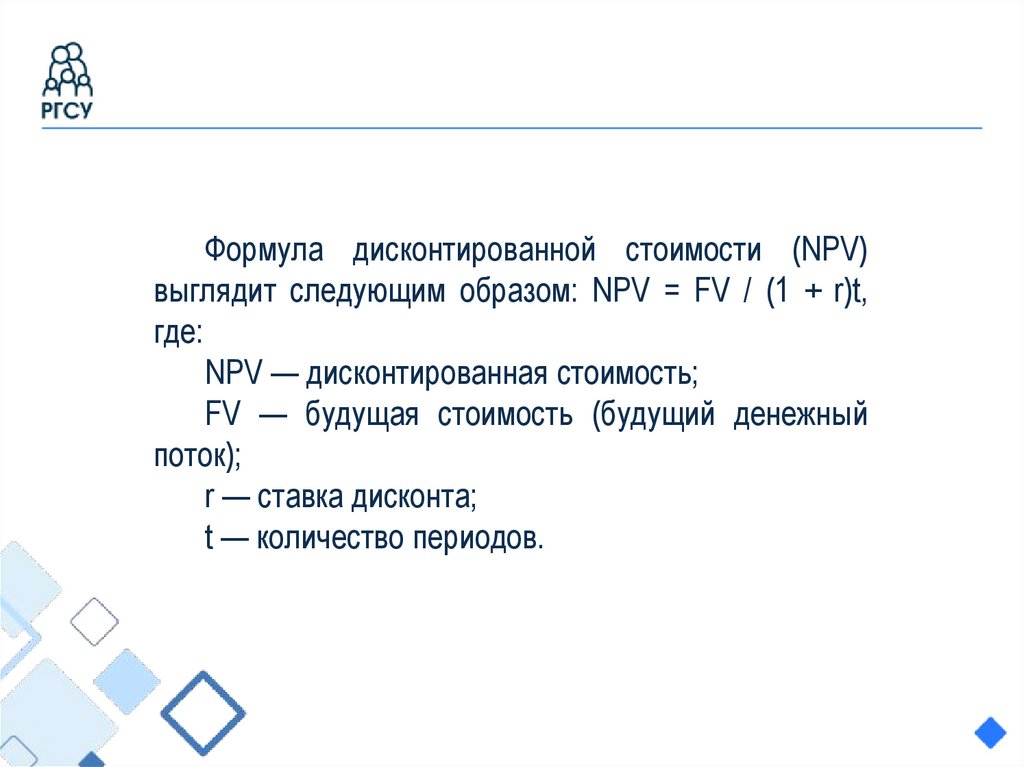 РГСУ

Формула дисконтированной стоимости (NPV) выглядит следующим образом: NPV = FV / (1 + r)t, где:

NPV — дисконтированная стоимость;

FV — будущая стоимость (будущий денежный поток);

r — ставка дисконта;

t — количество периодов.